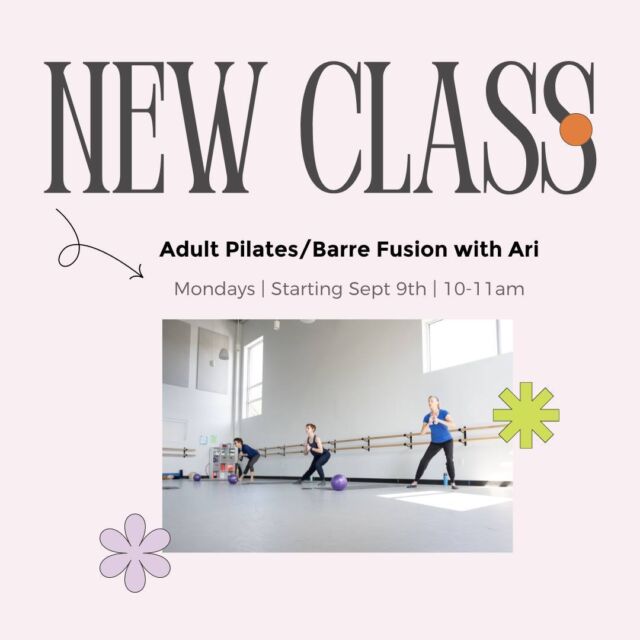 NEW CLASS

Adult Pilates/Barre Fusion with Ari

Mondays | Starting Sept 9th | 10-11am